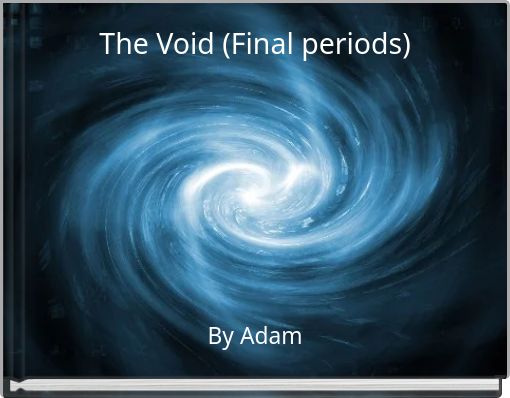 The Void (Final periods)

By Adam